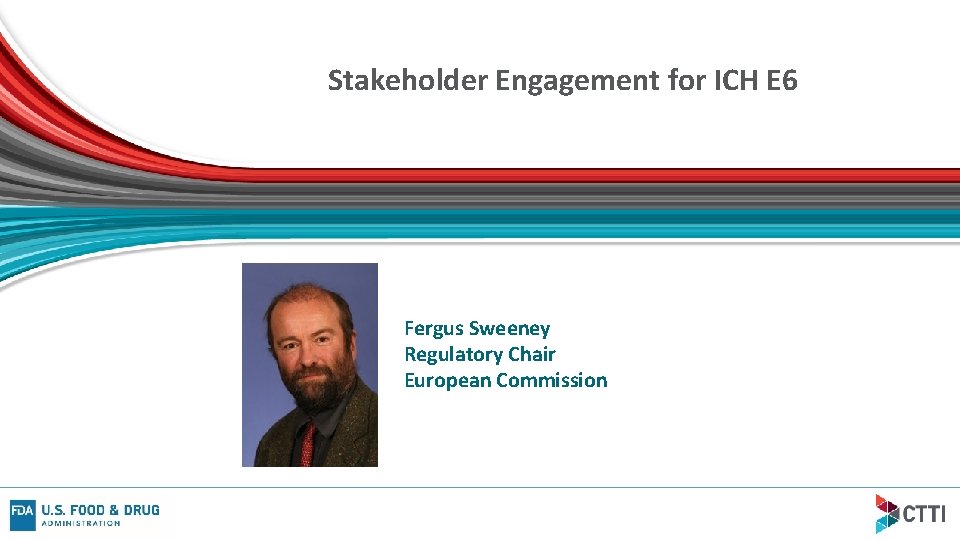 Stakeholder Engagement for ICH E6

Fergus Sweeney
Regulatory Chair
European Commission

FDA U.S. FOOD & DRUG ADMINISTRATION

CTTI